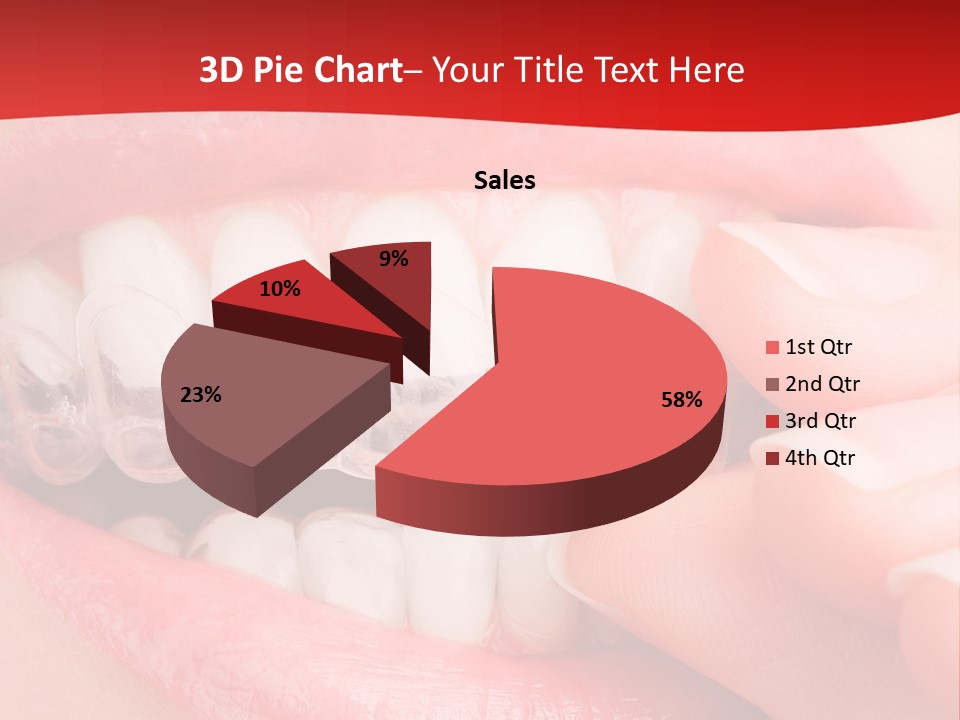 3D Pie Chart– Your Title Text Here

Sales

9%

10%

23%

58%

1st Qtr
2nd Qtr
3rd Qtr
4th Qtr